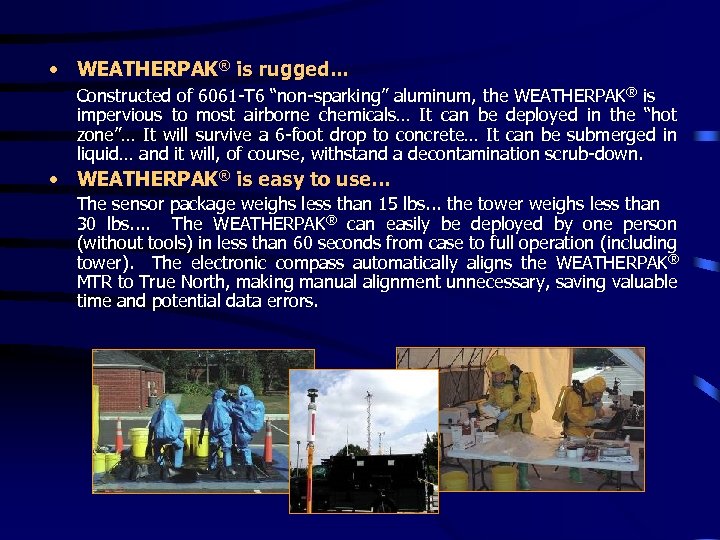 • WEATHERPAK® is rugged...

Constructed of 6061-T6 "non-sparking" aluminum, the WEATHERPAK® is impervious to most airborne chemicals... It can be deployed in the "hot zone"... It will survive a 6-foot drop to concrete... It can be submerged in liquid... and it will, of course, withstand a decontamination scrub-down.

• WEATHERPAK® is easy to use...

The sensor package weighs less than 15 lbs... the tower weighs less than 30 lbs.... The WEATHERPAK® can easily be deployed by one person (without tools) in less than 60 seconds from case to full operation (including tower). The electronic compass automatically aligns the WEATHERPAK® MTR to True North, making manual alignment unnecessary, saving valuable time and potential data errors.